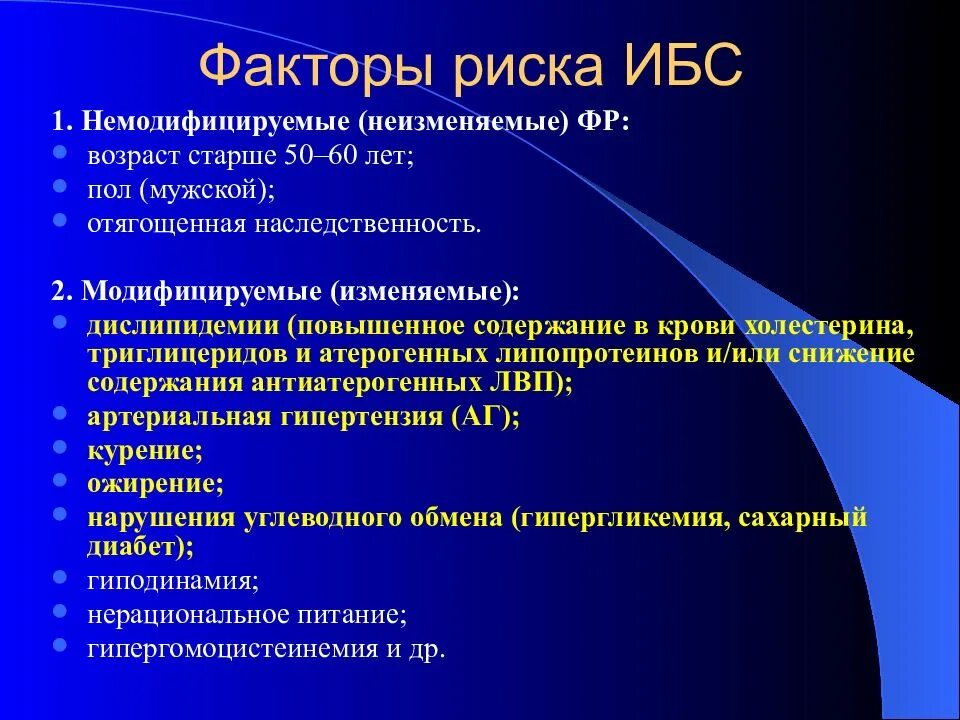 Факторы риска ИБС

1. Немодифицируемые (неизменяемые) ФР:
- возраст старше 50–60 лет;
- пол (мужской);
- отягощенная наследственность.

2. Модифицируемые (изменяемые):
- дислипидемии (повышенное содержание в крови холестерина, триглицеридов и атерогенных липопротеинов и/или снижение содержания антиатерогенных ЛВП);
- артериальная гипертензия (АГ);
- курение;
- ожирение;
- нарушения углеводного обмена (гипергликемия, сахарный диабет);
- гиподинамия;
- нерациональное питание;
- гипергомоцистеинемия и др.